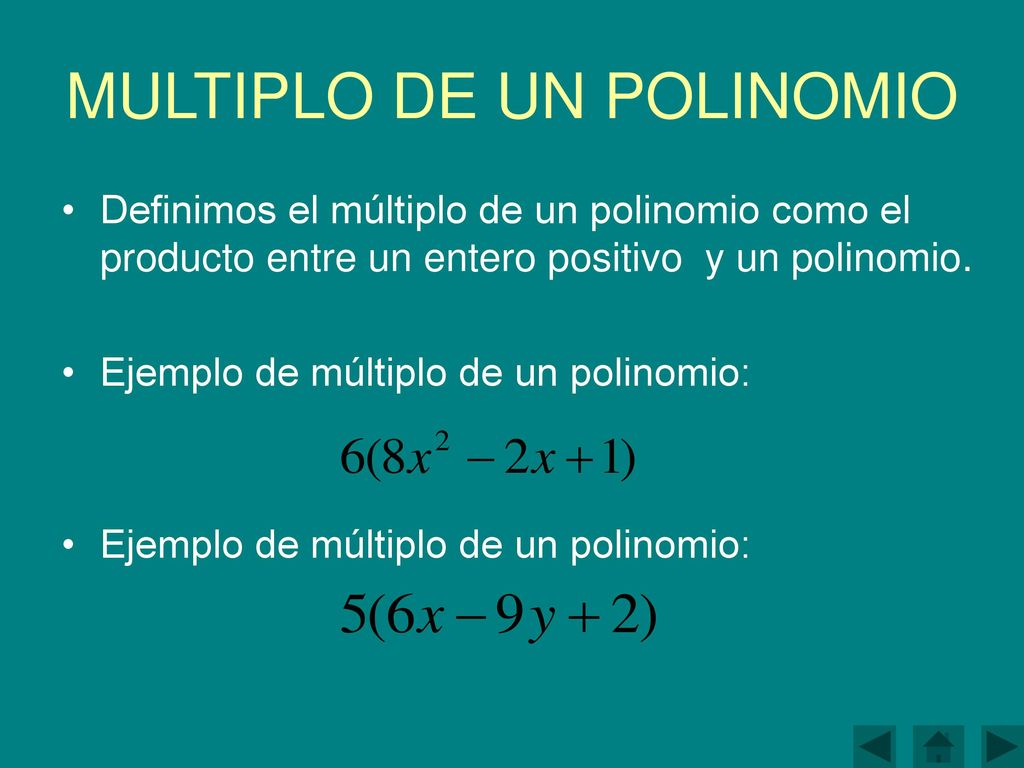 MULTIPLO DE UN POLINOMIO

• Definimos el múltiplo de un polinomio como el producto entre un entero positivo y un polinomio.

• Ejemplo de múltiplo de un polinomio:

$6(8x^2 - 2x + 1)$

• Ejemplo de múltiplo de un polinomio:

$5(6x - 9y + 2)$